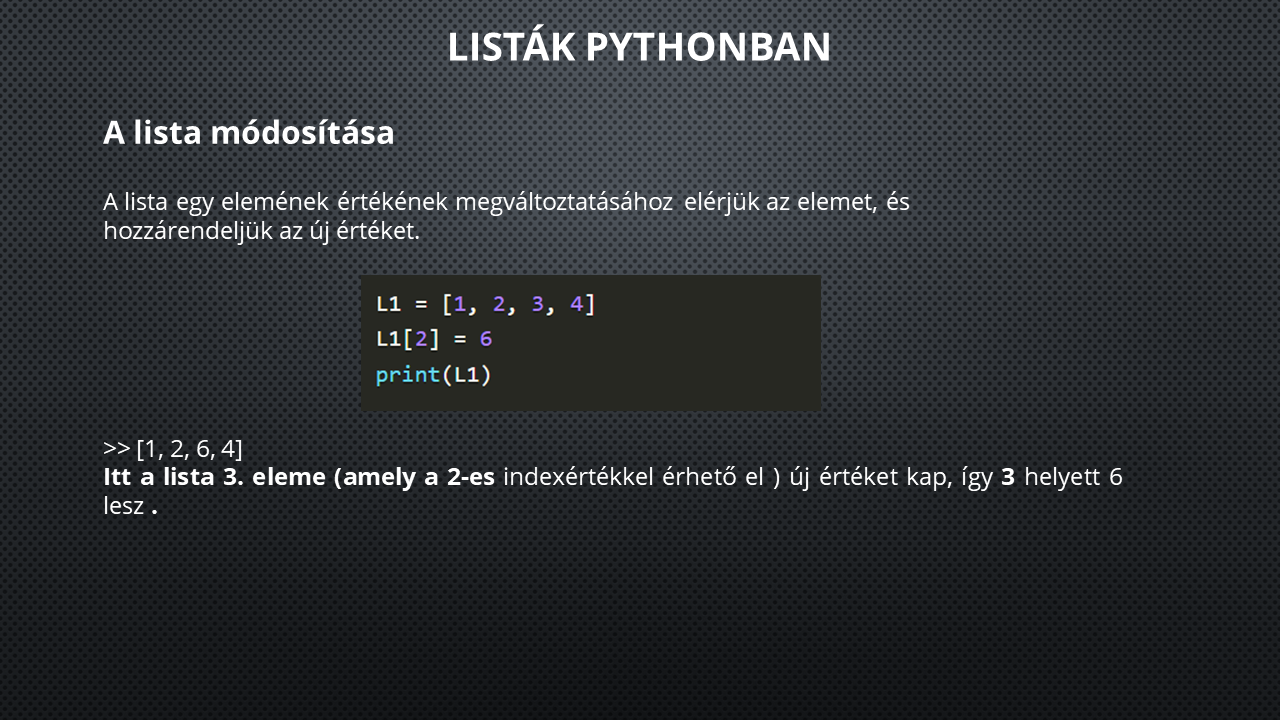 LISTÁK PYTHONBAN

A lista módosítása

A lista egy elemének értékének megváltoztatásához elérjük az elemet, és hozzárendeljük az új értéket.

L1 = [1, 2, 3, 4]
L1[2] = 6
print(L1)

>> [1, 2, 6, 4]
Itt a lista 3. eleme (amely a 2-es indexértékkel érhető el ) új értéket kap, így 3 helyett 6 lesz .